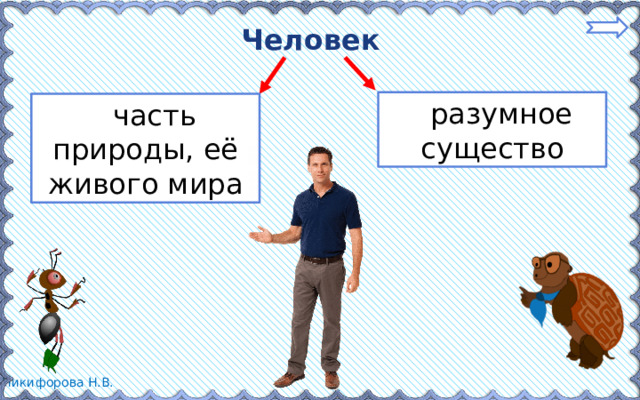 Человек

часть природы, её живого мира

разумное существо

Никифорова Н.В.